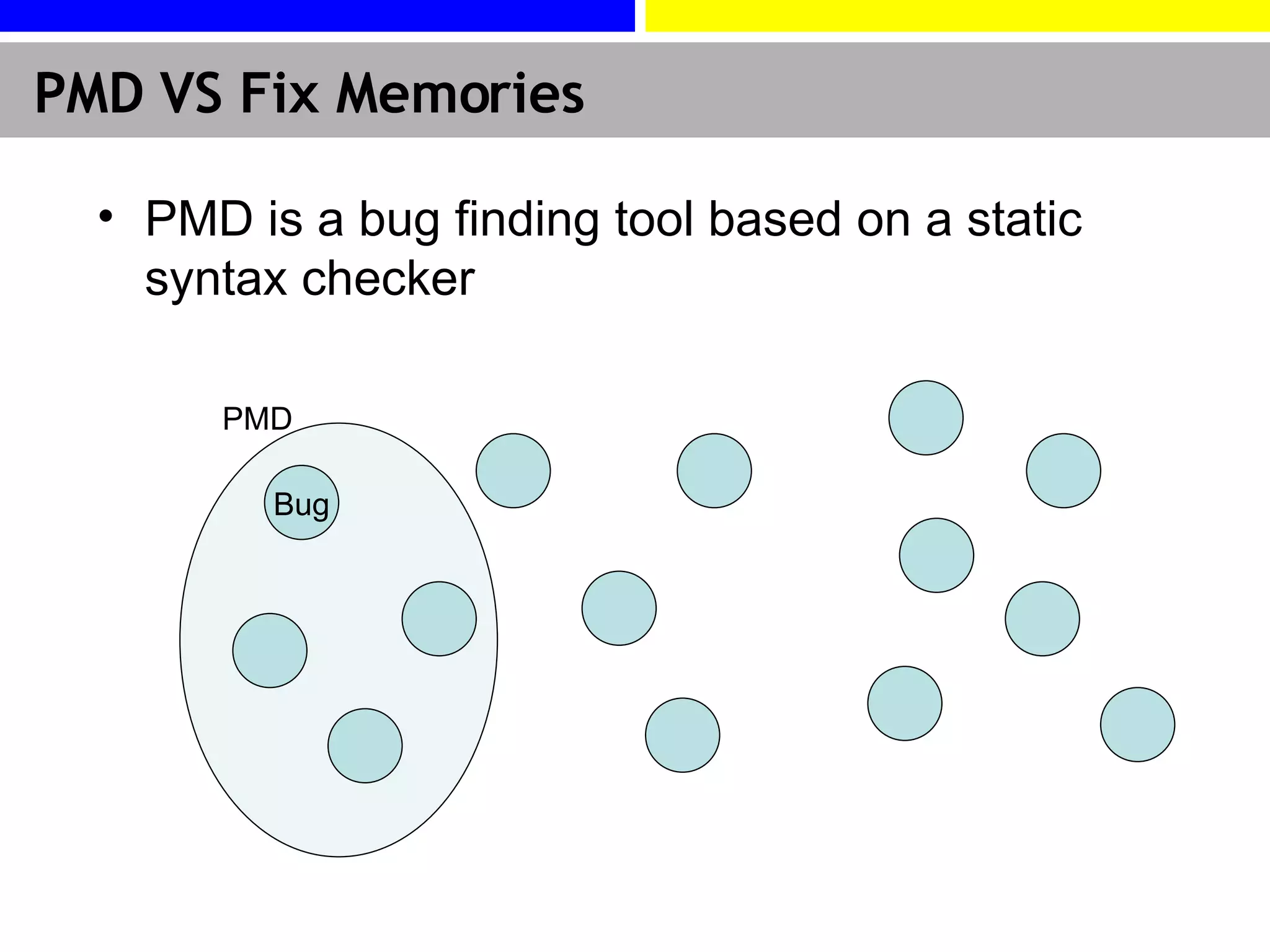 PMD VS Fix Memories

• PMD is a bug finding tool based on a static syntax checker

PMD

Bug